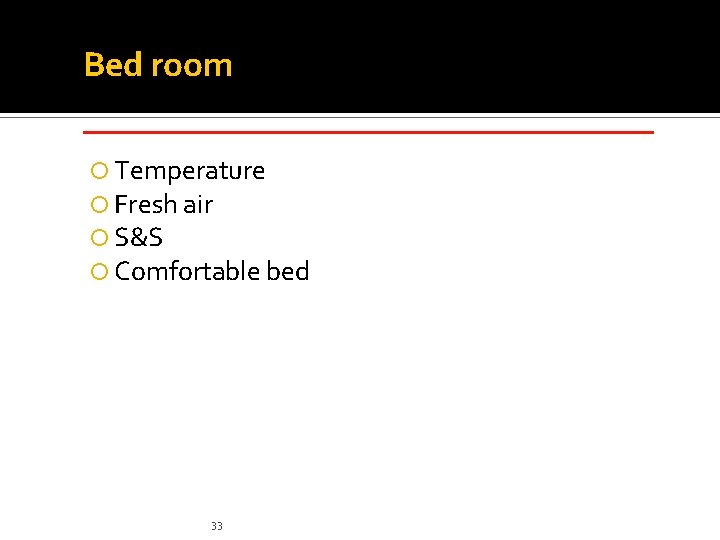 Bed room

• Temperature
• Fresh air
• S&S
• Comfortable bed

33